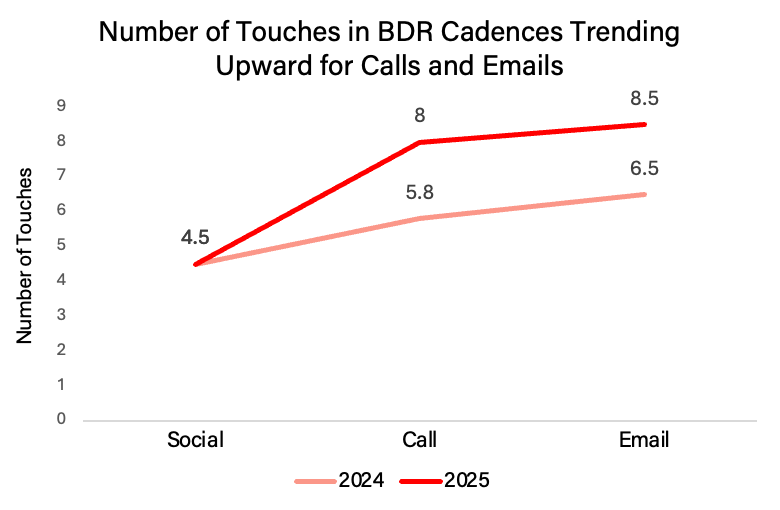 Number of Touches in BDR Cadences Trending Upward for Calls and Emails

Number of Touches

9
8
7
6
5
4
3
2
1
0

4.5
8
5.8
8.5
6.5

Social
Call
Email

2024
2025